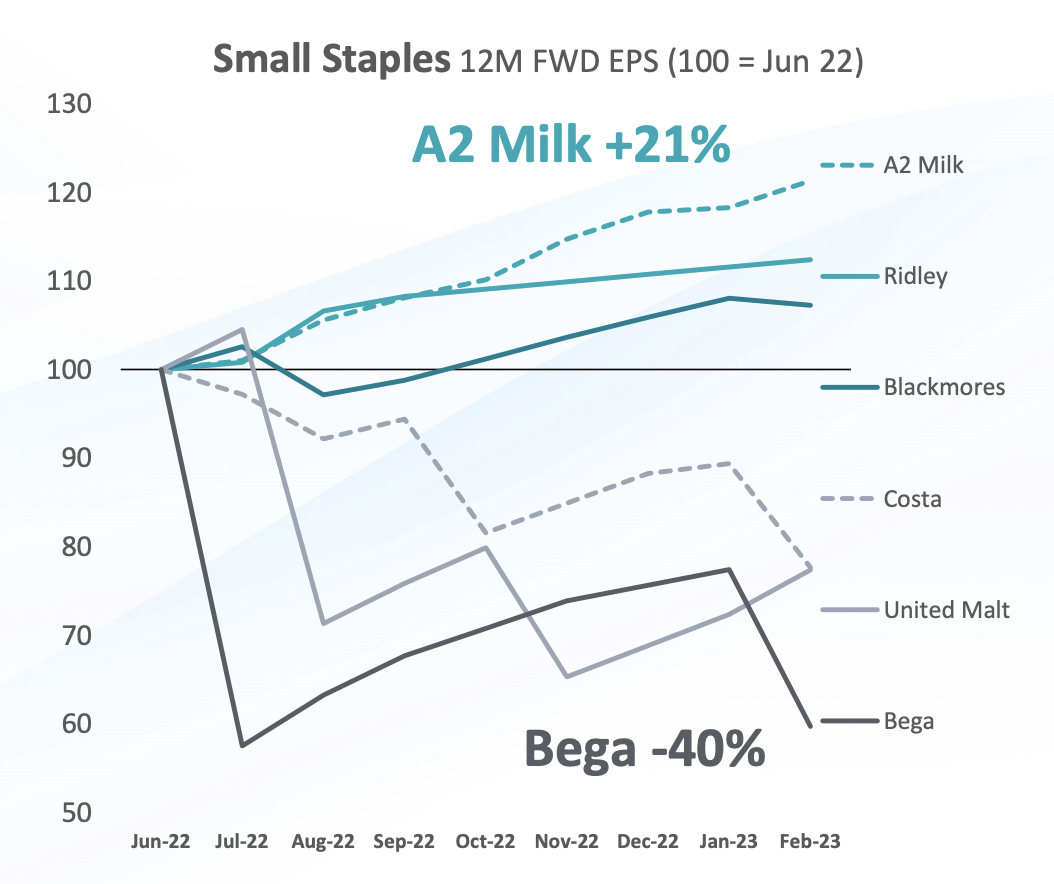 Small Staples 12M FWD EPS (100 = Jun 22)

130
120
110
100
90
80
70
60
50

A2 Milk +21%

A2 Milk
Ridley
Blackmores
Costa
United Malt
Bega

Bega -40%

Jun-22 Jul-22 Aug-22 Sep-22 Oct-22 Nov-22 Dec-22 Jan-23 Feb-23